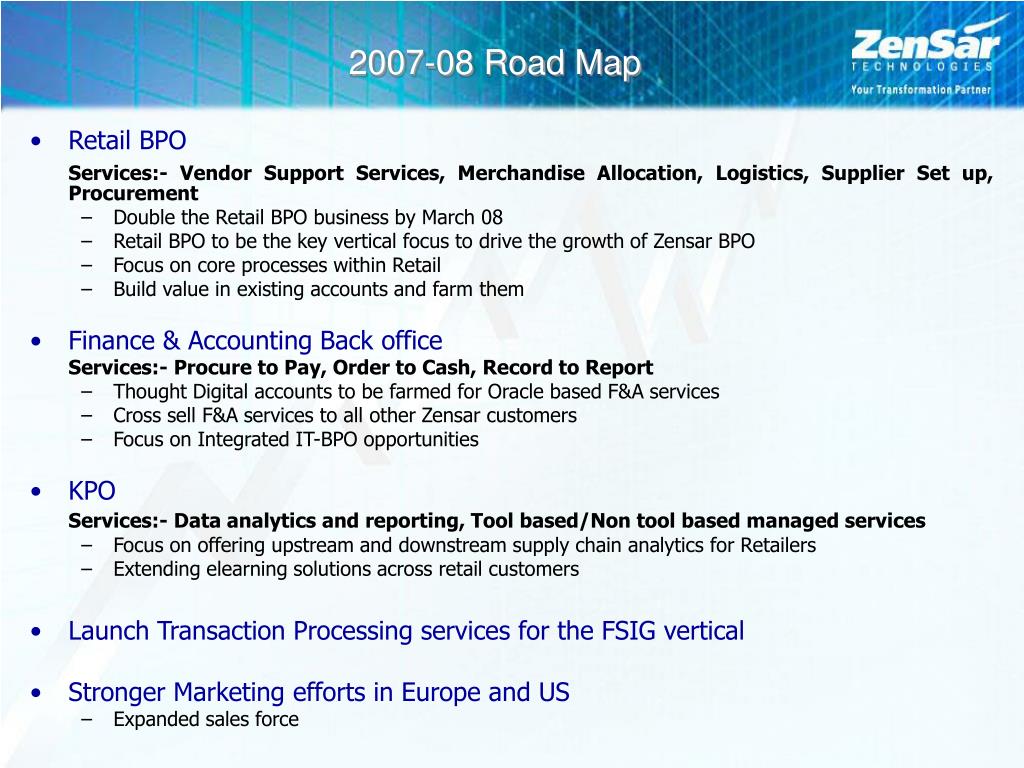 2007-08 Road Map

ZenSar
TECHNOLOGIES
Your Transformation Partner

• Retail BPO
Services:- Vendor Support Services, Merchandise Allocation, Logistics, Supplier Set up, Procurement
– Double the Retail BPO business by March 08
– Retail BPO to be the key vertical focus to drive the growth of Zensar BPO
– Focus on core processes within Retail
– Build value in existing accounts and farm them

• Finance & Accounting Back office
Services:- Procure to Pay, Order to Cash, Record to Report
– Thought Digital accounts to be farmed for Oracle based F&A services
– Cross sell F&A services to all other Zensar customers
– Focus on Integrated IT-BPO opportunities

• KPO
Services:- Data analytics and reporting, Tool based/Non tool based managed services
– Focus on offering upstream and downstream supply chain analytics for Retailers
– Extending elearning solutions across retail customers

• Launch Transaction Processing services for the FSIG vertical

• Stronger Marketing efforts in Europe and US
– Expanded sales force